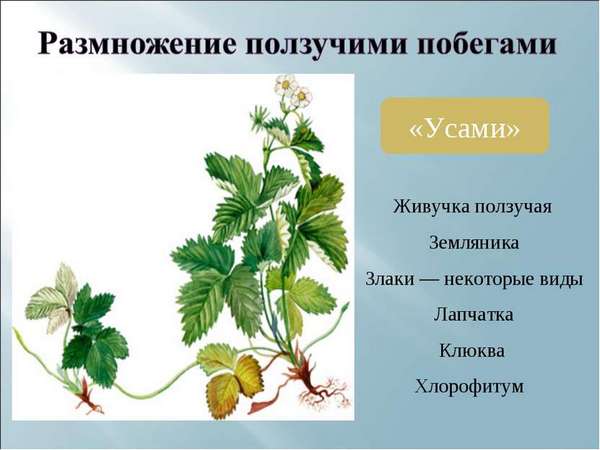 Размножение ползучими побегами

«Усами»

Живучка ползучая

Земляника

Злаки — некоторые виды

Лапчатка

Клюква

Хлорофитум